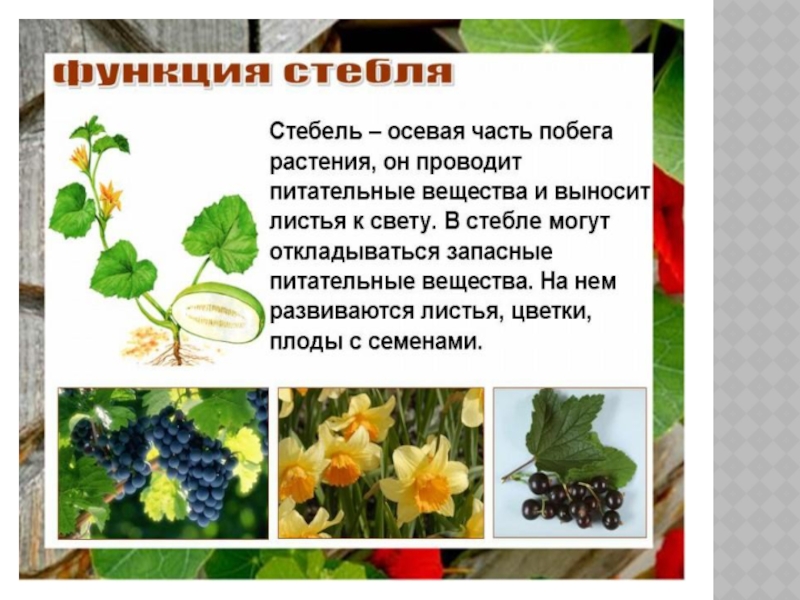 функция стебля

Стебель – осевая часть побега растения, он проводит питательные вещества и выносит листья к свету. В стебле могут откладываться запасные питательные вещества. На нем развиваются листья, цветки, плоды с семенами.